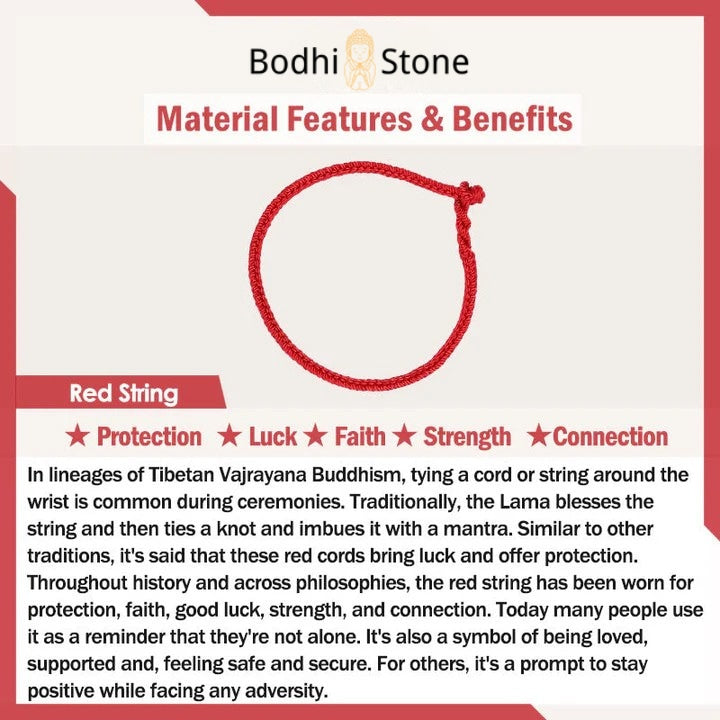 Bodhi Stone

Material Features & Benefits

Red String

★ Protection ★ Luck ★ Faith ★ Strength ★Connection

In lineages of Tibetan Vajrayana Buddhism, tying a cord or string around the wrist is common during ceremonies. Traditionally, the Lama blesses the string and then ties a knot and imbues it with a mantra. Similar to other traditions, it's said that these red cords bring luck and offer protection. Throughout history and across philosophies, the red string has been worn for protection, faith, good luck, strength, and connection. Today many people use it as a reminder that they're not alone. It's also a symbol of being loved, supported and, feeling safe and secure. For others, it's a prompt to stay positive while facing any adversity.